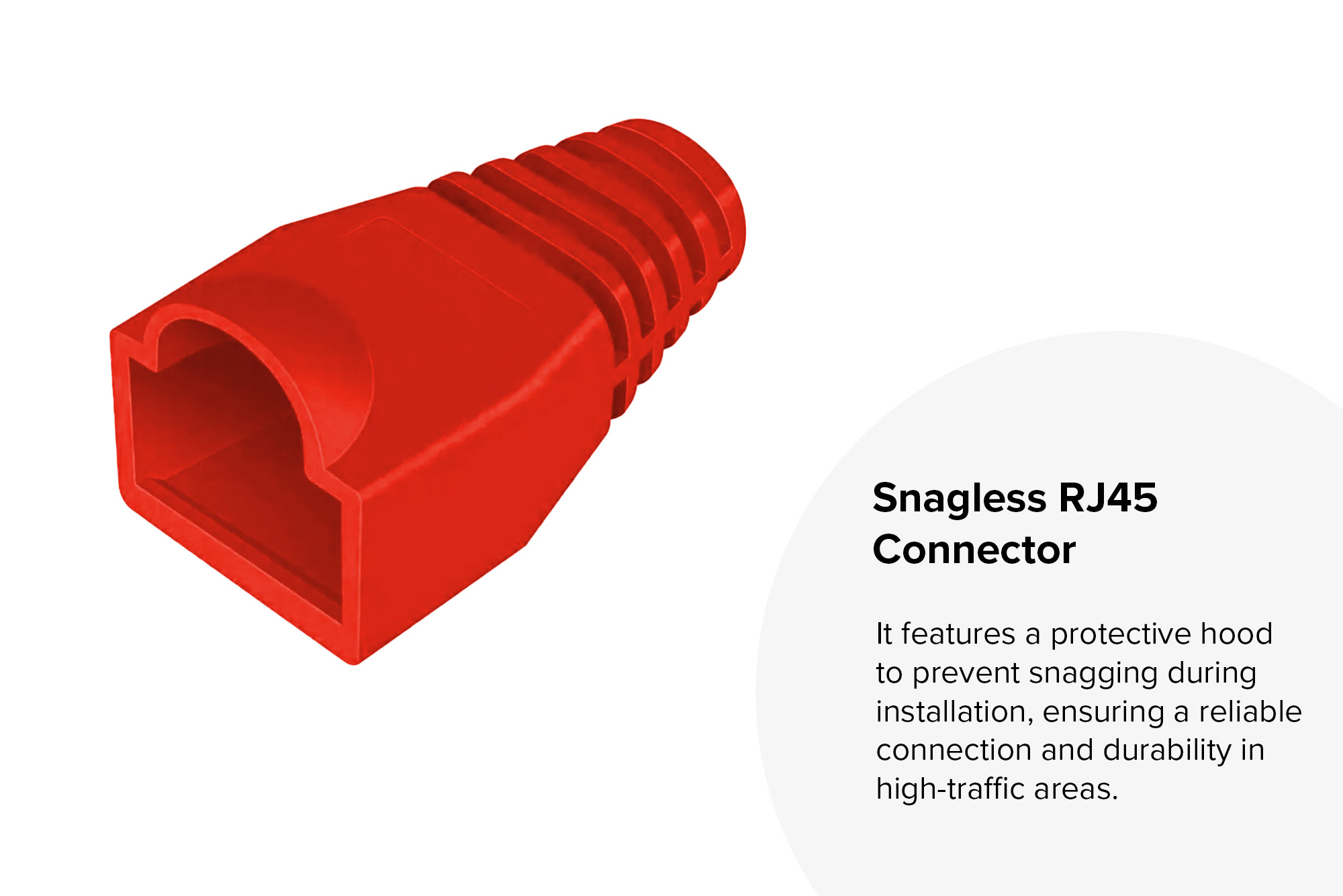 Snagless RJ45 Connector

It features a protective hood to prevent snagging during installation, ensuring a reliable connection and durability in high-traffic areas.